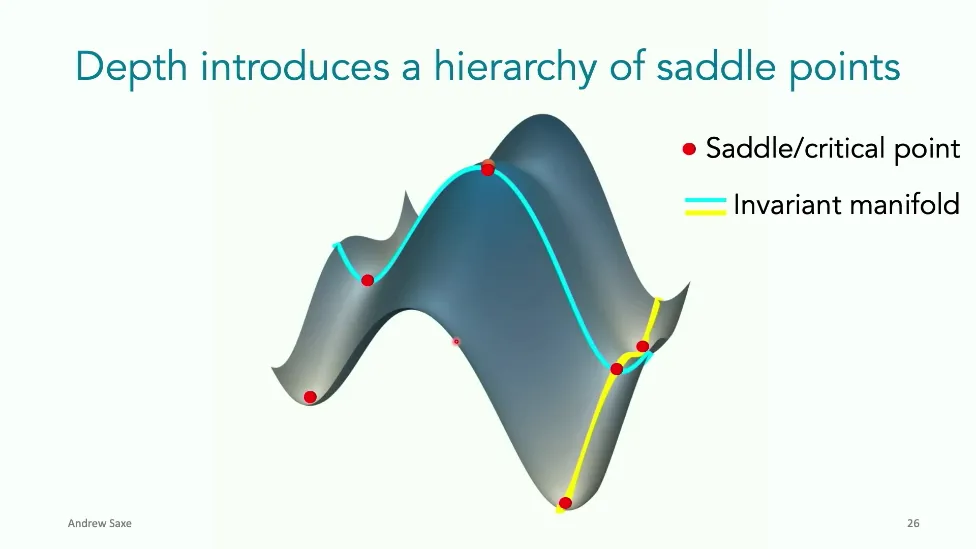 Depth introduces a hierarchy of saddle points

Saddle/critical point

Invariant manifold

Andrew Saxe

26